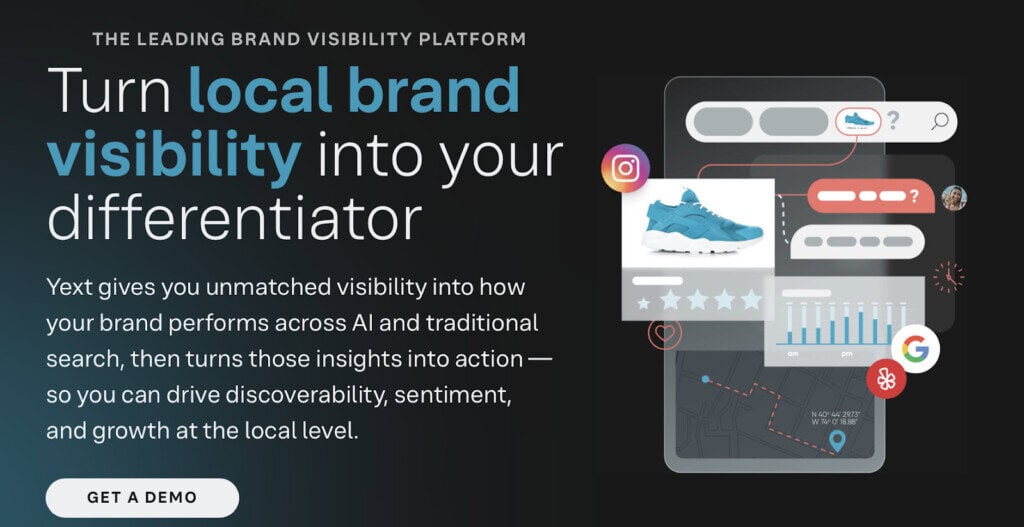 THE LEADING BRAND VISIBILITY PLATFORM

Turn local brand visibility into your differentiator

Yext gives you unmatched visibility into how your brand performs across AI and traditional search, then turns those insights into action — so you can drive discoverability, sentiment, and growth at the local level.

GET A DEMO

?

?

am

pm

N 40° 44' 29.73"
W 74° 0' 18.88"